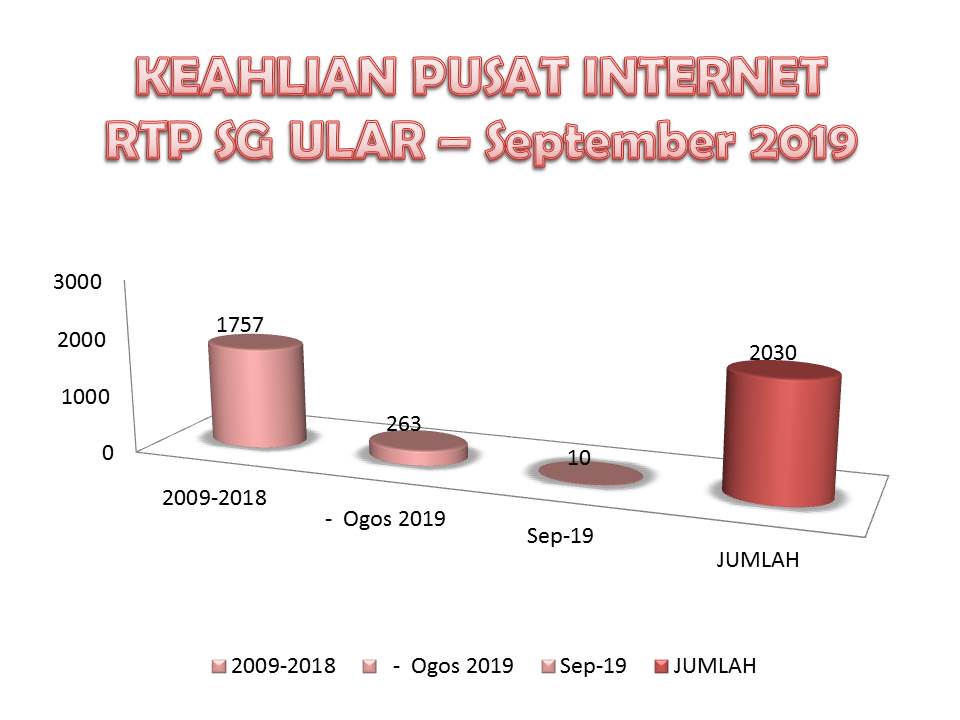 KEAHLIAN PUSAT INTERNET
RTP SG ULAR – September 2019

3000
2000
1000
0

1757
263
10
2030

2009-2018
- Ogos 2019
Sep-19
JUMLAH

2009-2018 - Ogos 2019 Sep-19 JUMLAH